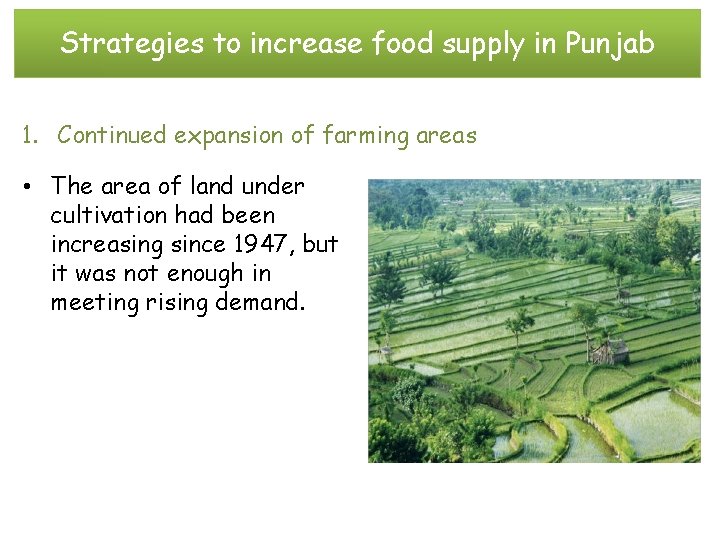 Strategies to increase food supply in Punjab

1. Continued expansion of farming areas

• The area of land under cultivation had been increasing since 1947, but it was not enough in meeting rising demand.